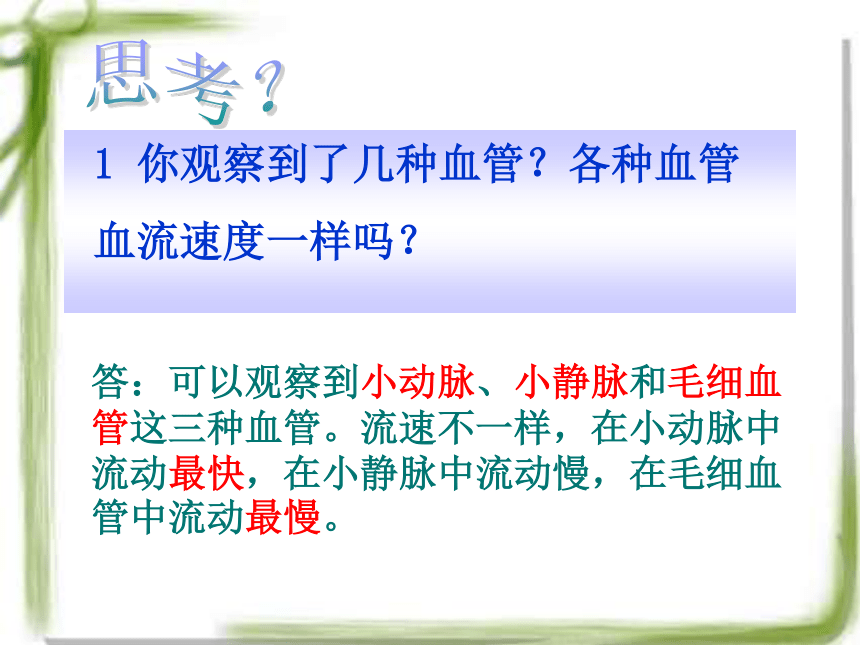 思考？

1 你观察到了几种血管？各种血管血流速度一样吗？

答：可以观察到小动脉、小静脉和毛细血管这三种血管。流速不一样，在小动脉中流动最快，在小静脉中流动慢，在毛细血管中流动最慢。